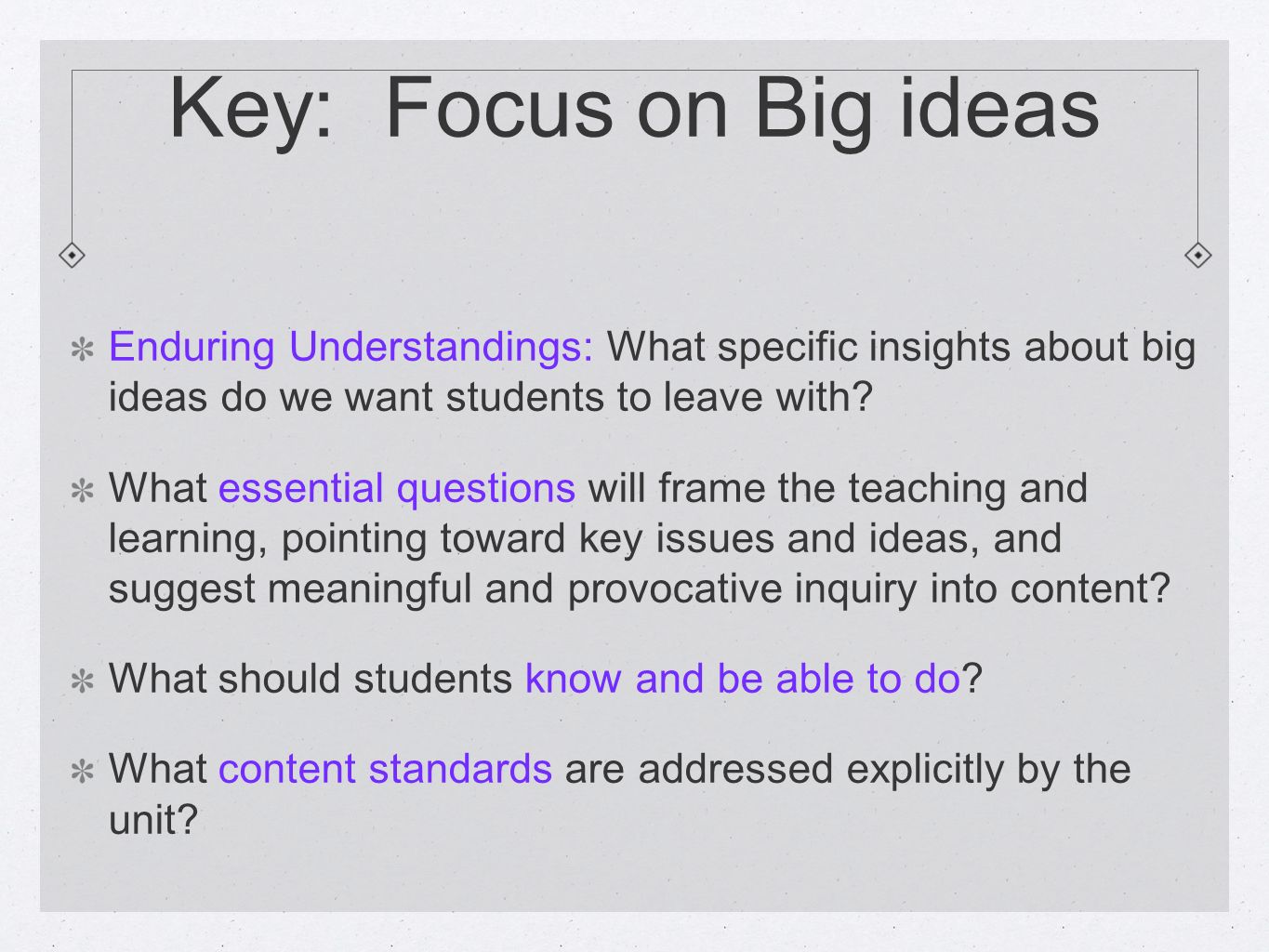 Key: Focus on Big ideas

Enduring Understandings: What specific insights about big ideas do we want students to leave with?

What essential questions will frame the teaching and learning, pointing toward key issues and ideas, and suggest meaningful and provocative inquiry into content?

What should students know and be able to do?

What content standards are addressed explicitly by the unit?